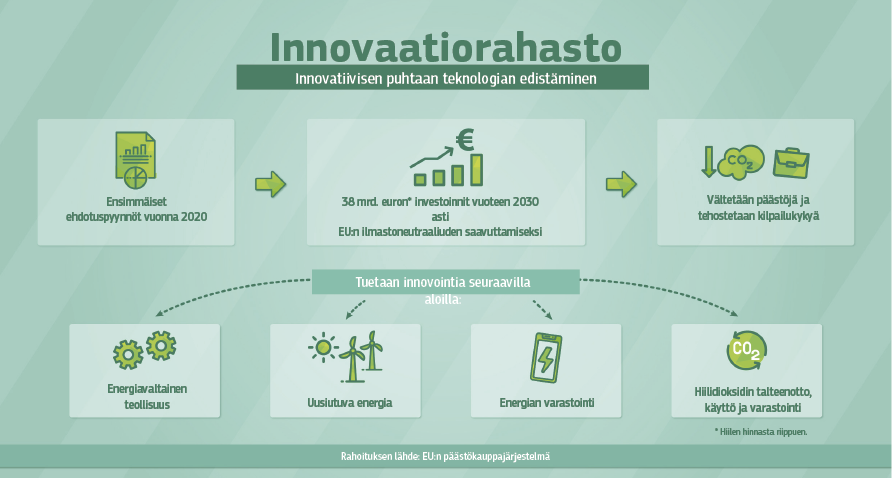 Innovaatiorahasto

Innovatiivisen puhtaan teknologian edistäminen

Ensimmäiset ehdotuspyynnöt vuonna 2020

€

38 mrd. euron* investoinnit vuoteen 2030 asti EU:n ilmastoneutraaliuden saavuttamiseksi

$CO_2$

Vältetään päästöjä ja tehostetaan kilpailukykyä

Tuetaan innovointia seuraavilla aloilla:

Energiavaltainen teollisuus

Uusiutuva energia

Energian varastointi

$CO_2$

Hiilidioksidin talteenotto, käyttö ja varastointi

* Hiilen hinnasta riippuen.

Rahoituksen lähde: EU:n päästökauppajärjestelmä